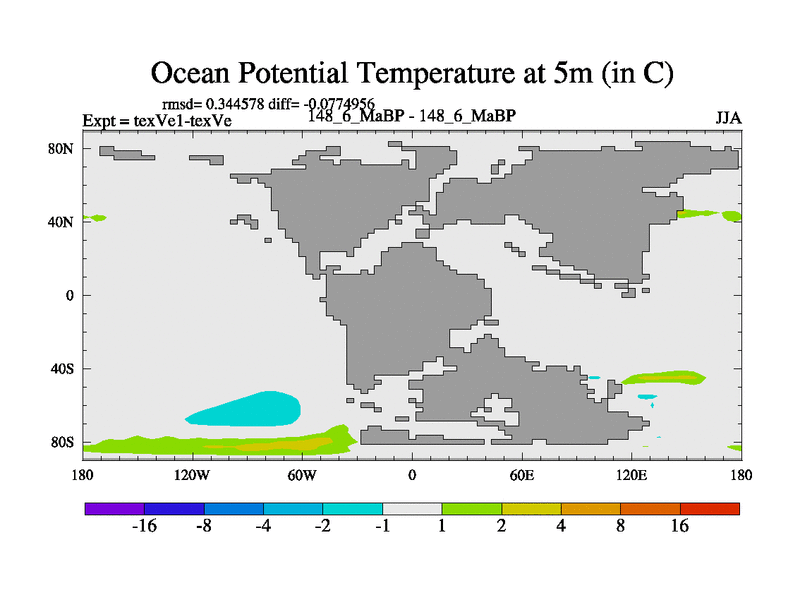 Ocean Potential Temperature at 5m (in C)

rmsd= 0.344578 diff= -0.0774956
Expt = texVe1-texVe
148_6_MaBP - 148_6_MaBP
JJA

80N
40N
0
40S
80S

180
120W
60W
0
60E
120E
180

-16
-8
-4
-2
-1
1
2
4
8
16